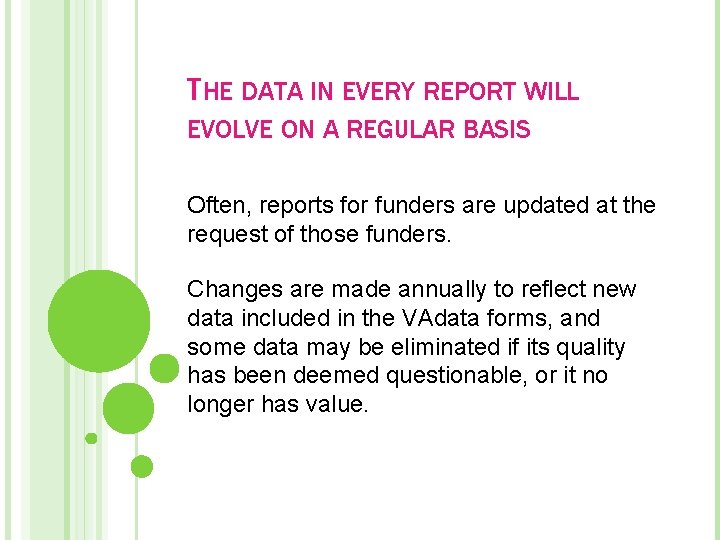 THE DATA IN EVERY REPORT WILL EVOLVE ON A REGULAR BASIS

Often, reports for funders are updated at the request of those funders.

Changes are made annually to reflect new data included in the VAdata forms, and some data may be eliminated if its quality has been deemed questionable, or it no longer has value.